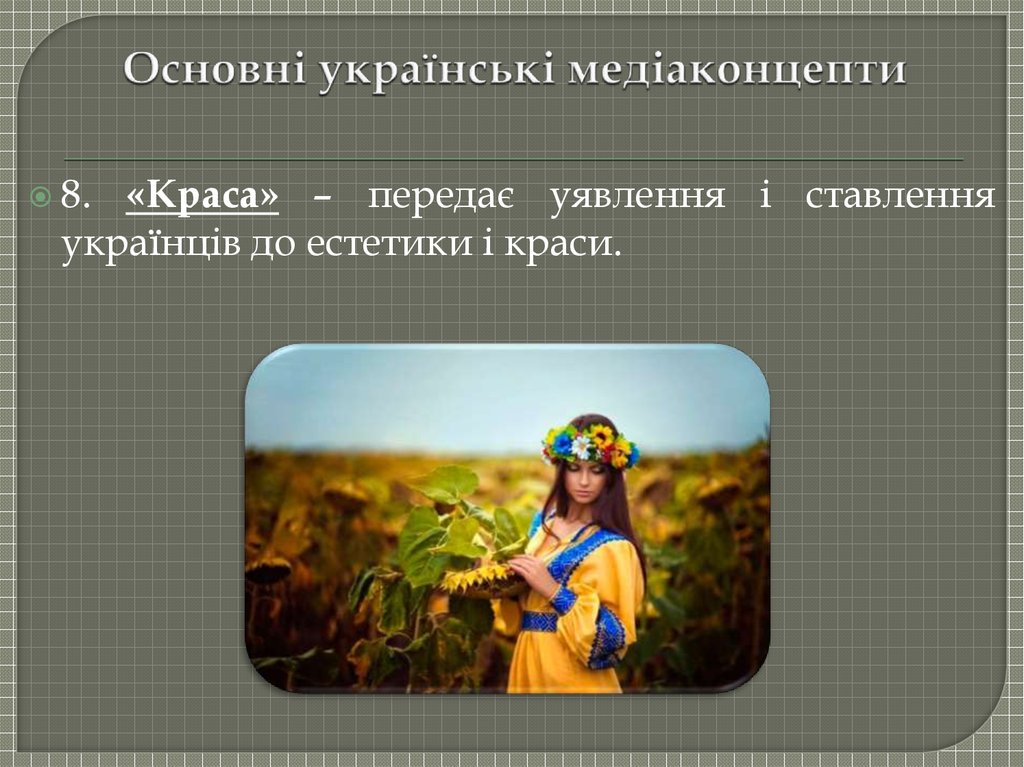 Основні українські медіаконцепти

8. «Краса» – передає уявлення і ставлення українців до естетики і краси.